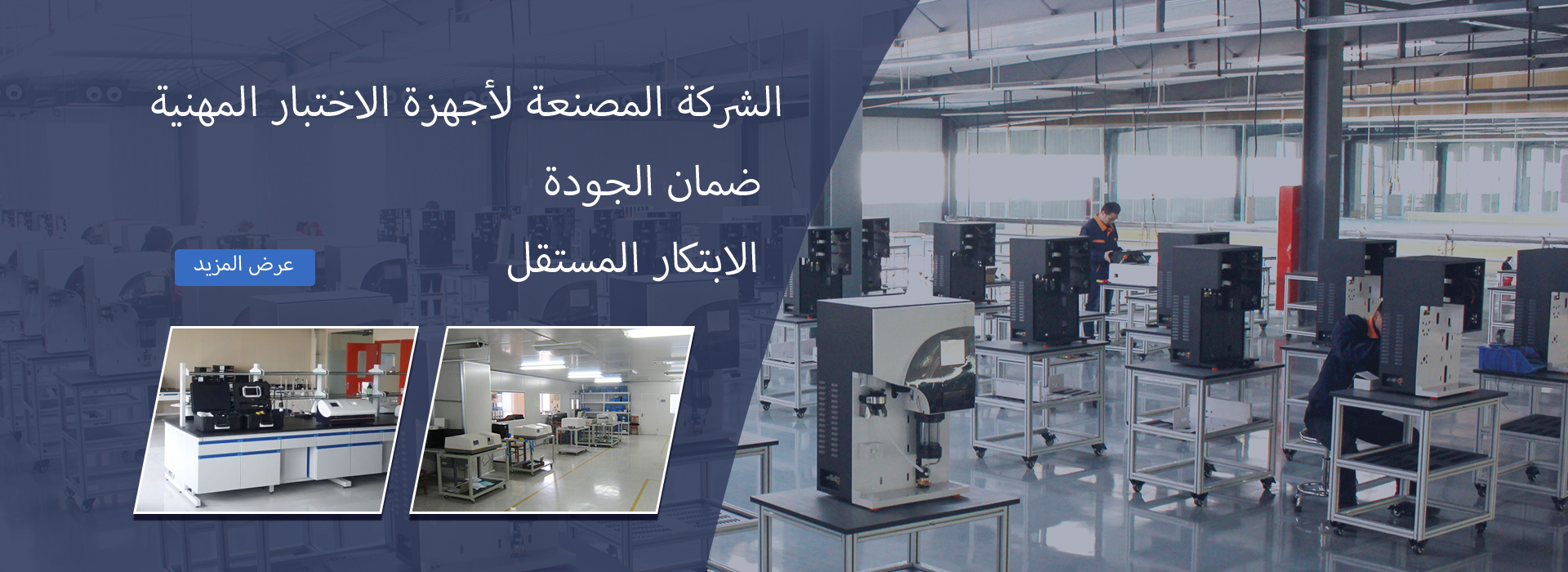 الشركة المصنعة لأجهزة الاختبار المهنية

ضمان الجودة

الابتكار المستقل

عرض المزيد